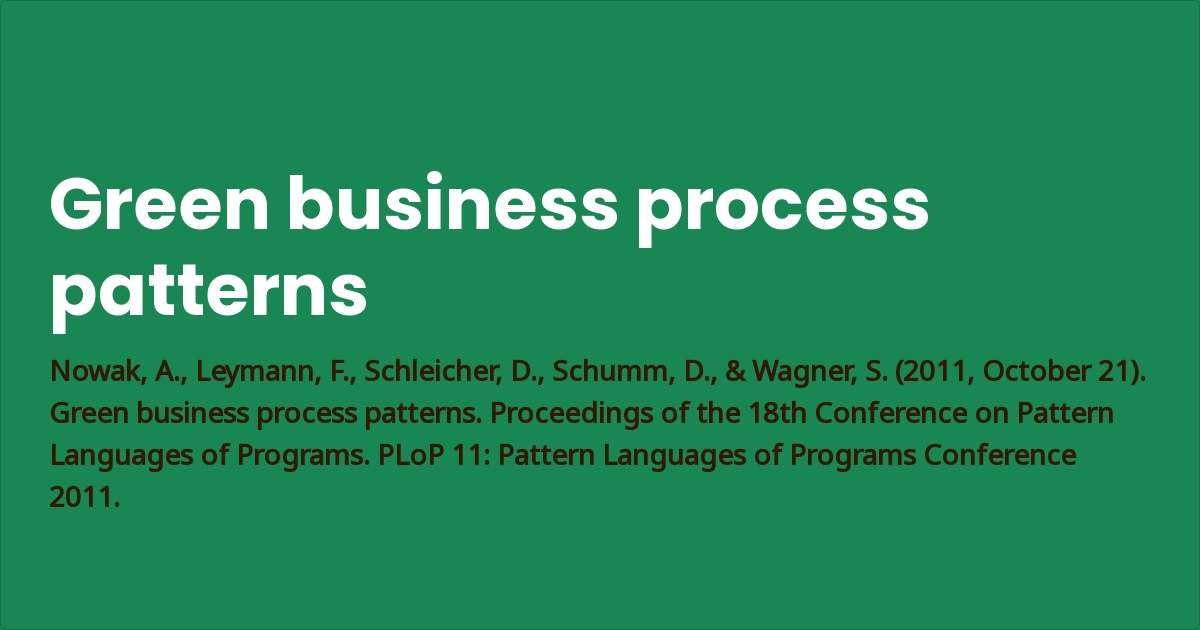 Green business process patterns

Nowak, A., Leymann, F., Schleicher, D., Schumm, D., & Wagner, S. (2011, October 21). Green business process patterns. Proceedings of the 18th Conference on Pattern Languages of Programs. PLoP 11: Pattern Languages of Programs Conference 2011.